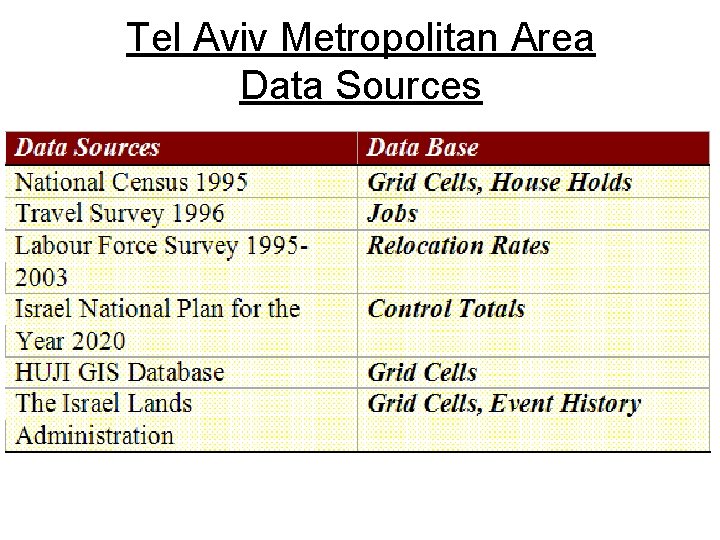 Tel Aviv Metropolitan Area
Data Sources

| Data Sources | Data Base |
|---|---|
| National Census 1995 | Grid Cells, House Holds |
| Travel Survey 1996 | Jobs |
| Labour Force Survey 1995-2003 | Relocation Rates |
| Israel National Plan for the Year 2020 | Control Totals |
| HUJI GIS Database | Grid Cells |
| The Israel Lands Administration | Grid Cells, Event History |